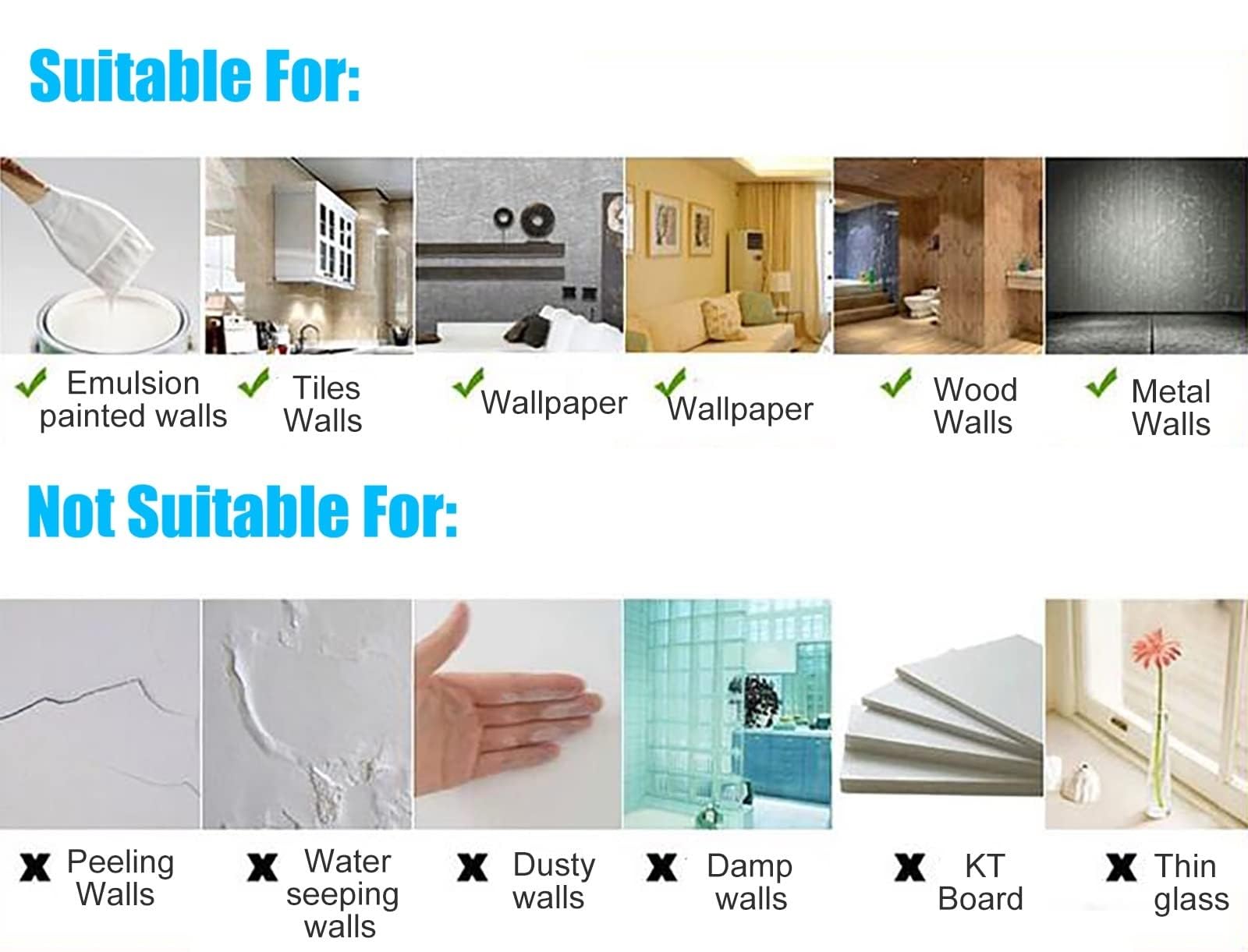 Suitable For:

✓ Emulsion painted walls

✓ Tiles Walls

✓ Wallpaper

✓ Wallpaper

✓ Wood Walls

✓ Metal Walls

Not Suitable For:

X Peeling Walls

X Water seeping walls

X Dusty walls

X Damp walls

X KT Board

X Thin glass